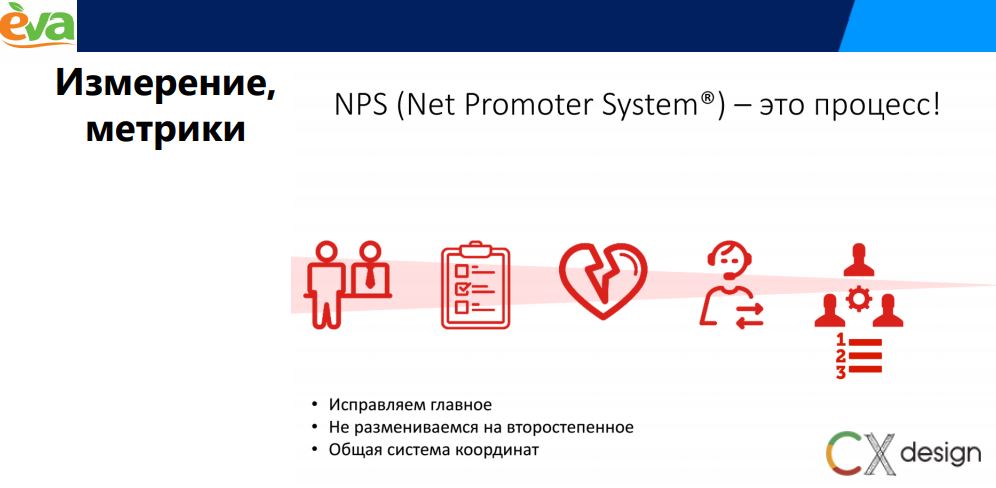 eva

Измерение, метрики

NPS (Net Promoter System®) – это процесс!

1
2
3

• Исправляем главное
• Не размениваемся на второстепенное
• Общая система координат

CX design